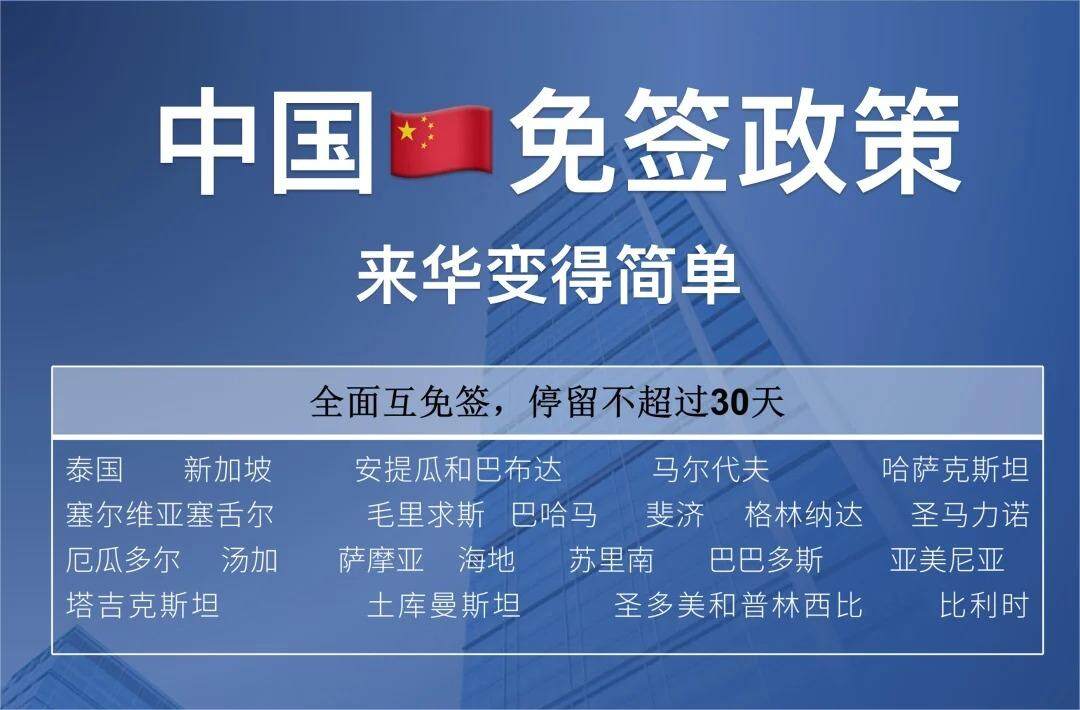 中国🇨🇳免签政策

来华变得简单

全面互免签，停留不超过30天

泰国 新加坡 安提瓜和巴布达 马尔代夫 哈萨克斯坦
塞尔维亚塞舌尔 毛里求斯 巴哈马 斐济 格林纳达 圣马力诺
厄瓜多尔 汤加 萨摩亚 海地 苏里南 巴巴多斯 亚美尼亚
塔吉克斯坦 土库曼斯坦 圣多美和普林西比 比利时